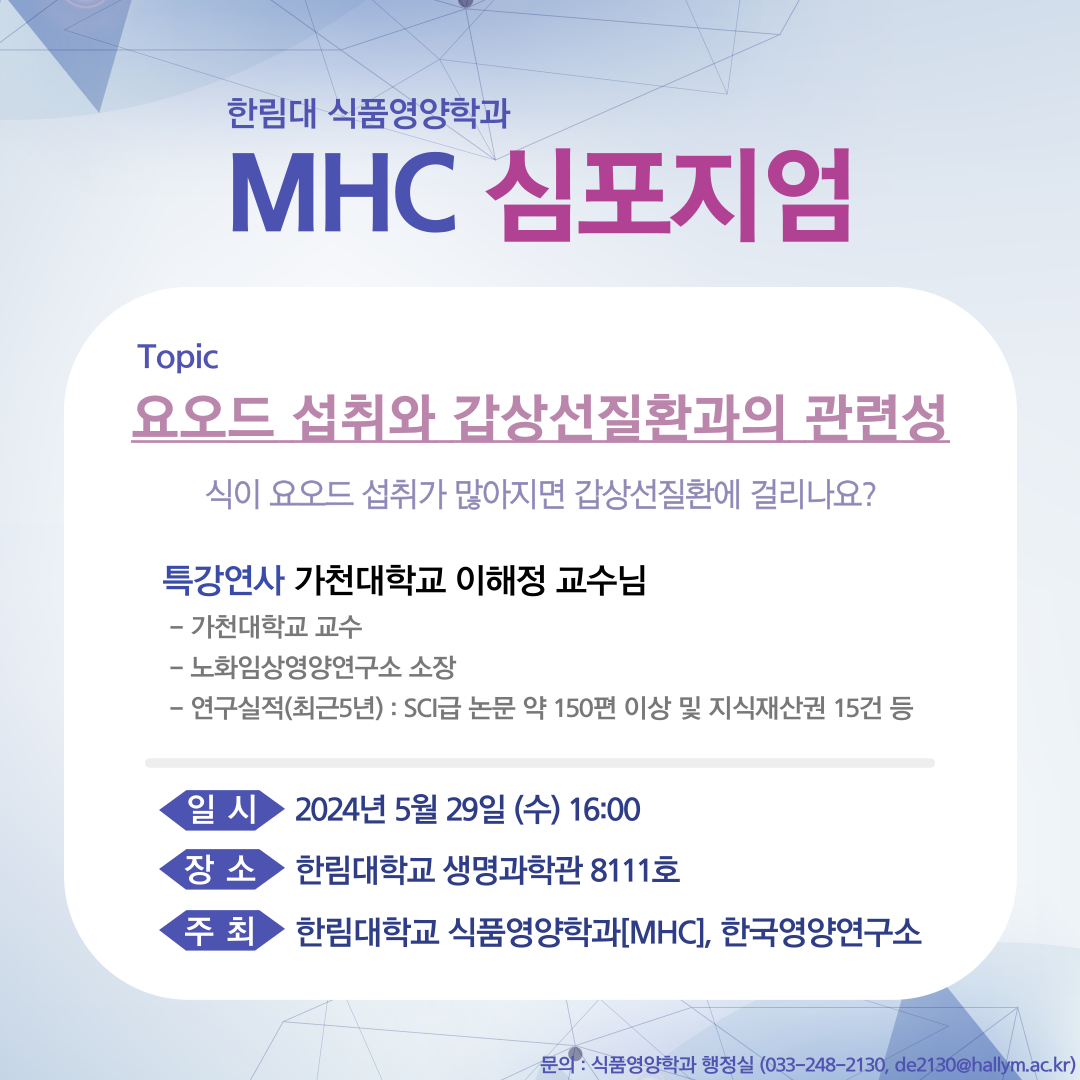 한림대 식품영양학과

MHC 심포지엄

Topic

요오드 섭취와 갑상선질환과의 관련성

식이 요오드 섭취가 많아지면 갑상선질환에 걸리나요?

특강연사 가천대학교 이해정 교수님

- 가천대학교 교수
- 노화임상영양연구소 소장
- 연구실적(최근5년) : SCI급 논문 약 150편 이상 및 지식재산권 15건 등

일 시 2024년 5월 29일 (수) 16:00

장 소 한림대학교 생명과학관 8111호

주 최 한림대학교 식품영양학과[MHC], 한국영양연구소

문의 : 식품영양학과 행정실 (033-248-2130, de2130@hallym.ac.kr)